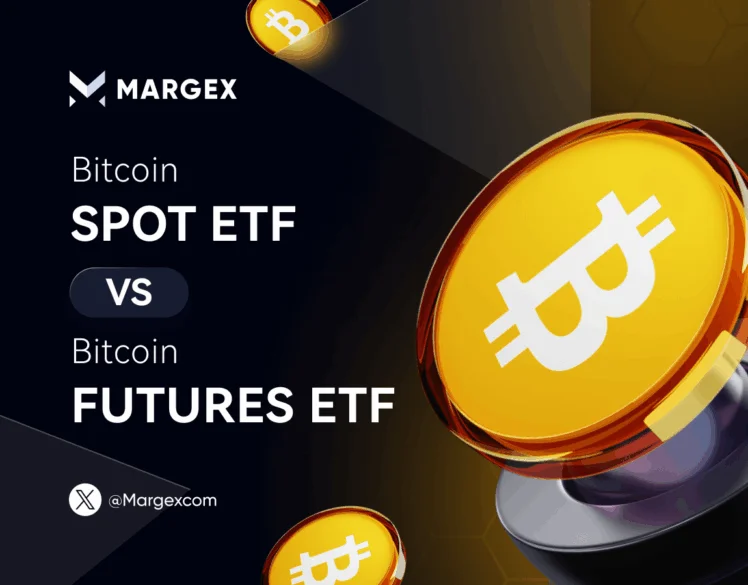 MARGEX

Bitcoin
SPOT ETF

VS

Bitcoin
FUTURES ETF

@Margexcom